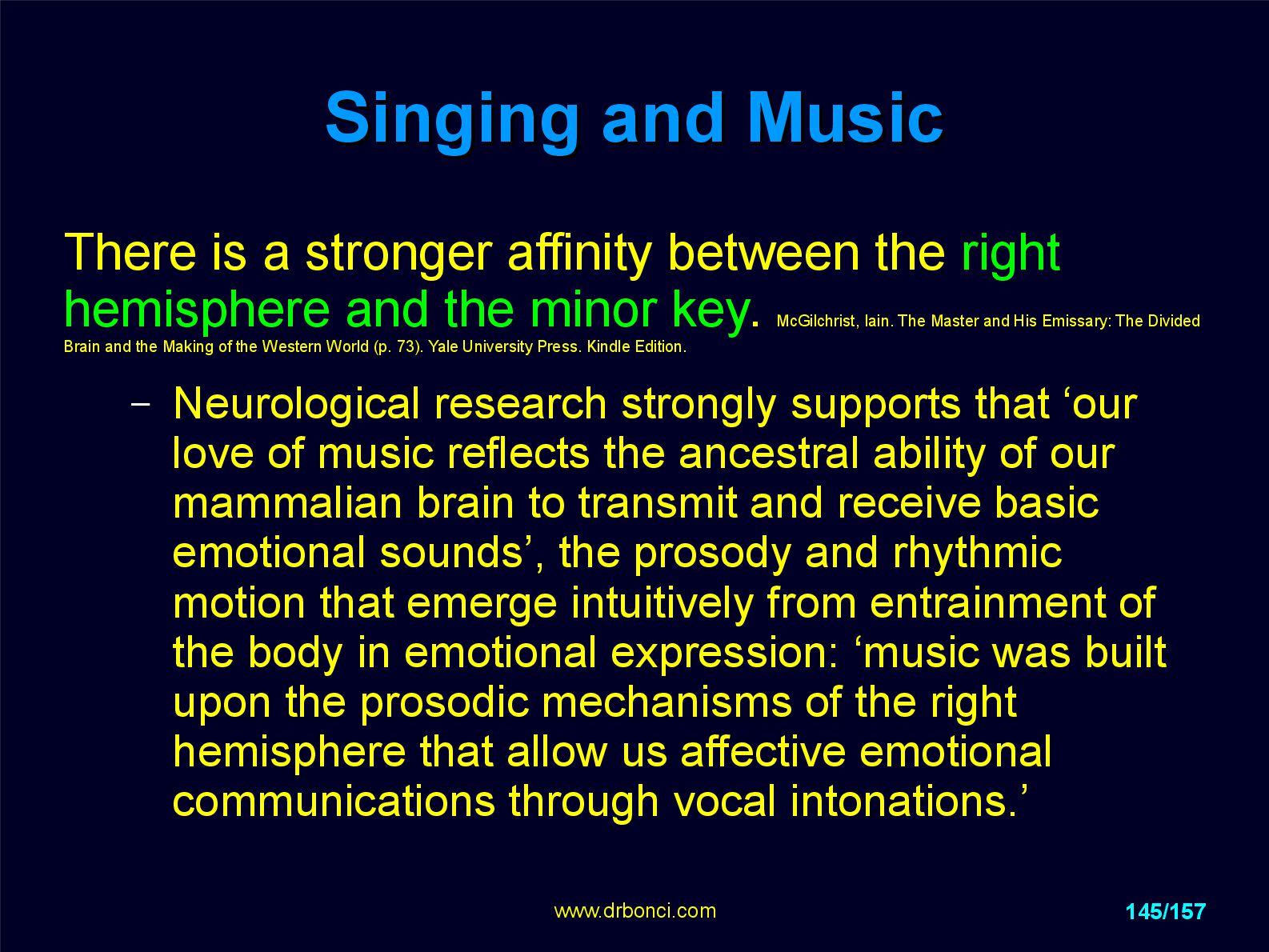 Singing and Music

There is a stronger affinity between the right hemisphere and the minor key. McGilchrist, Iain. The Master and His Emissary: The Divided Brain and the Making of the Western World (p. 73). Yale University Press. Kindle Edition.

– Neurological research strongly supports that ‘our love of music reflects the ancestral ability of our mammalian brain to transmit and receive basic emotional sounds’, the prosody and rhythmic motion that emerge intuitively from entrainment of the body in emotional expression: ‘music was built upon the prosodic mechanisms of the right hemisphere that allow us affective emotional communications through vocal intonations.’

www.drbonci.com

145/157